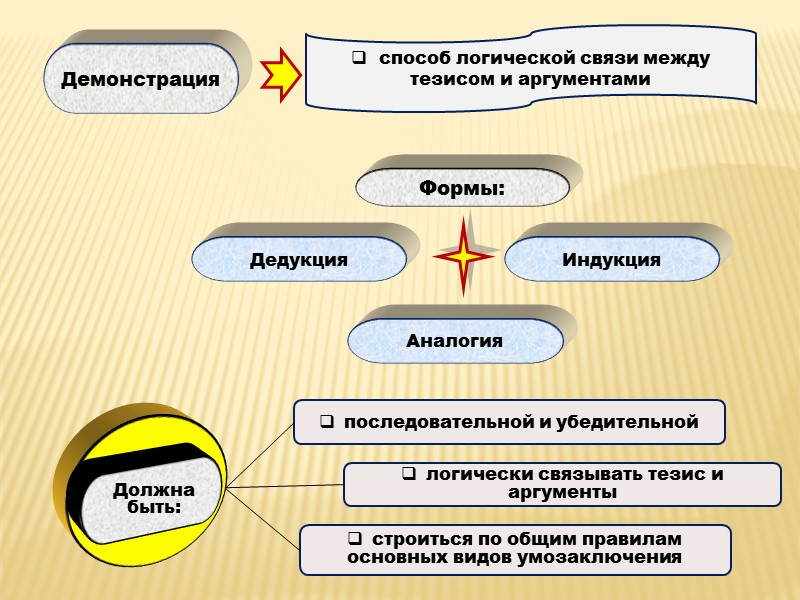 Демонстрация

❑ способ логической связи между тезисом и аргументами

Формы:

Дедукция

Индукция

Аналогия

Должна быть:

❑ последовательной и убедительной

❑ логически связывать тезис и аргументы

❑ строиться по общим правилам основных видов умозаключения